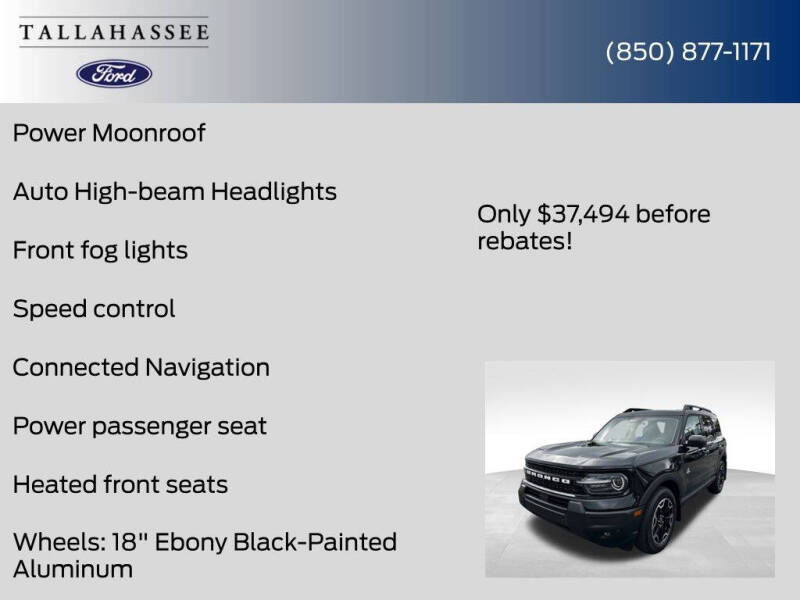 TALLAHASSEE
Ford

(850) 877-1171

Power Moonroof

Auto High-beam Headlights

Front fog lights

Speed control

Connected Navigation

Power passenger seat

Heated front seats

Wheels: 18" Ebony Black-Painted Aluminum

Only $37,494 before rebates!

BRONCO